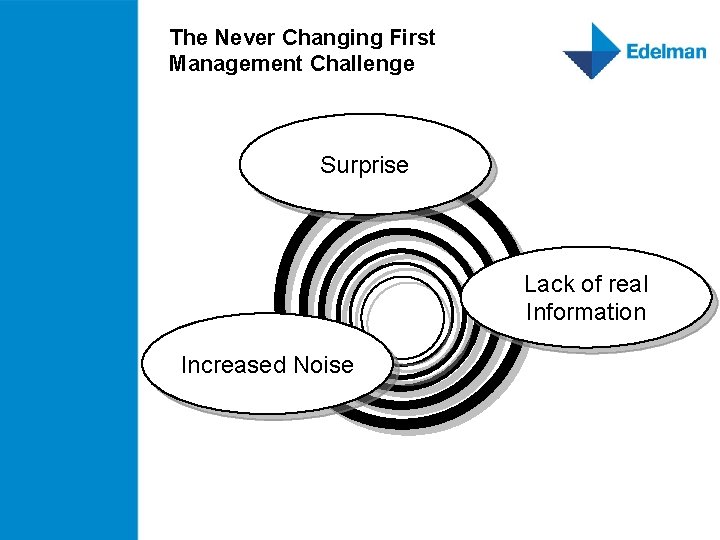 The Never Changing First Management Challenge

Edelman

Surprise

Lack of real Information

Increased Noise